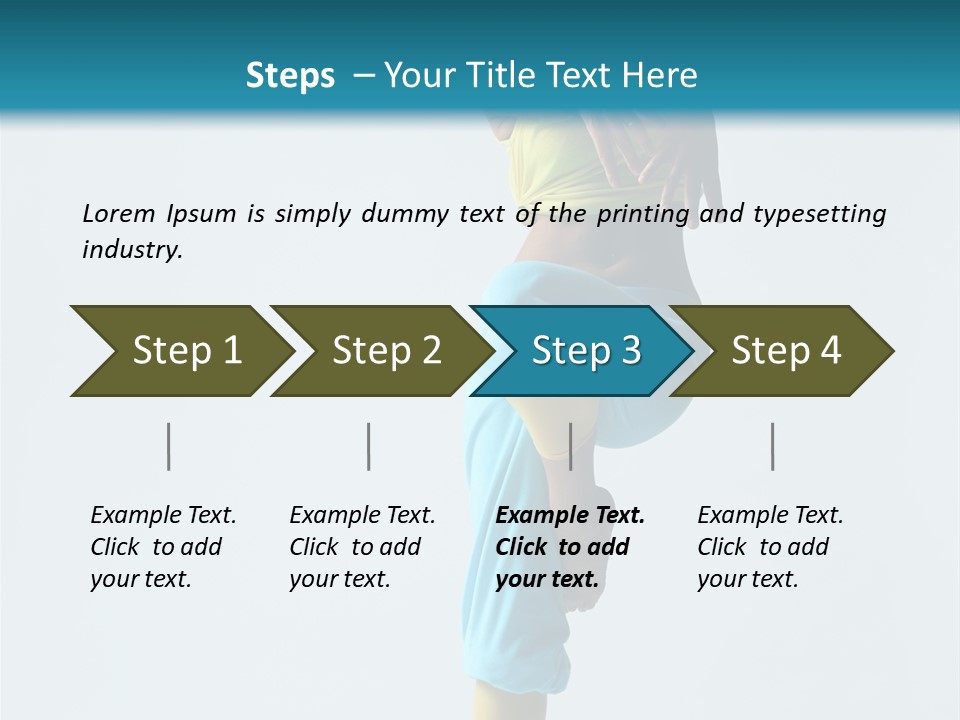 Steps – Your Title Text Here

Lorem Ipsum is simply dummy text of the printing and typesetting industry.

Step 1

Step 2

Step 3

Step 4

Example Text. Click to add your text.

Example Text. Click to add your text.

Example Text. Click to add your text.

Example Text. Click to add your text.